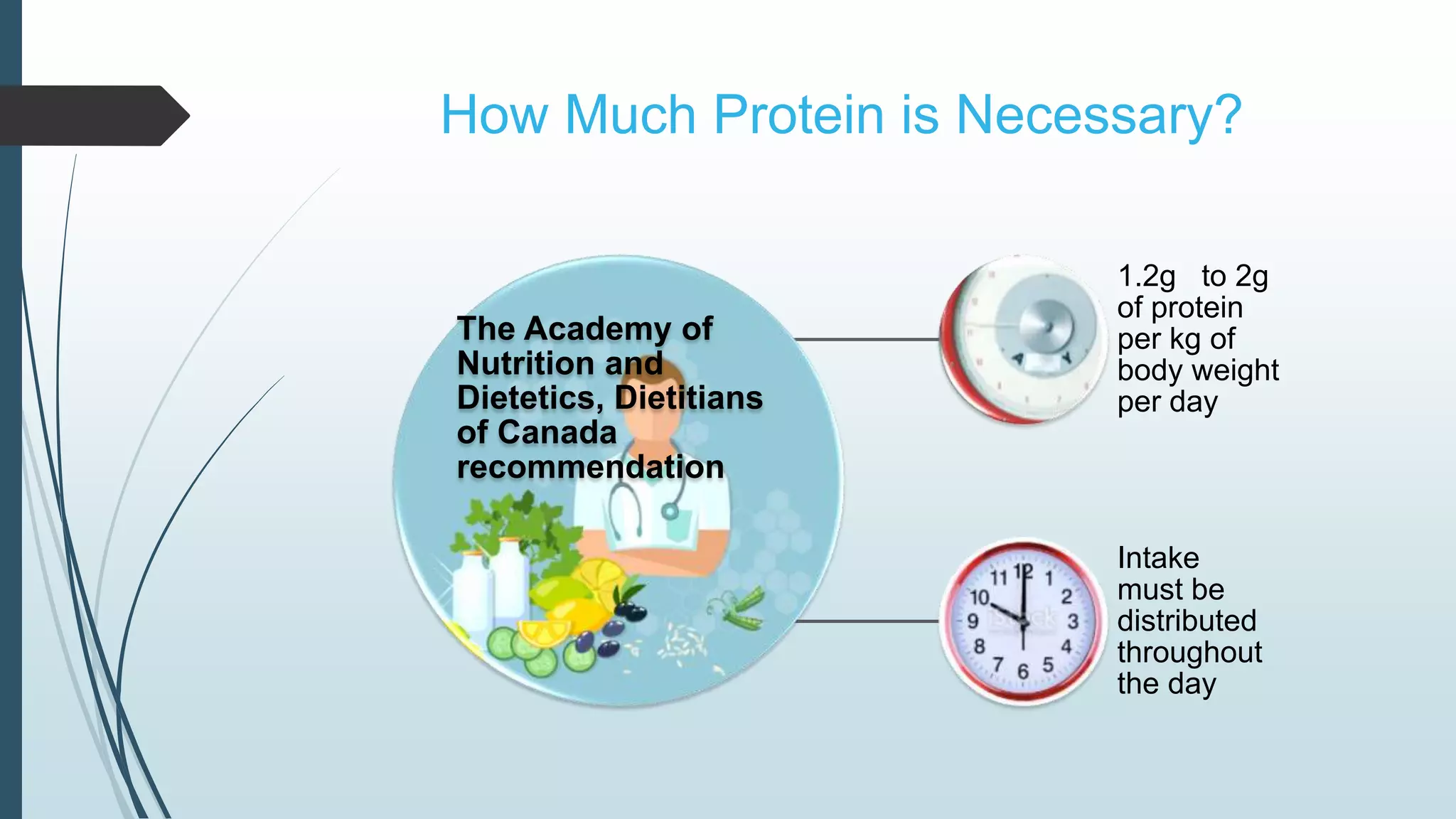 How Much Protein is Necessary?

The Academy of Nutrition and Dietetics, Dietitians of Canada recommendation

1.2g to 2g of protein per kg of body weight per day

11 12 1 2 3 4 5 6 7 8 9 10

Intake must be distributed throughout the day